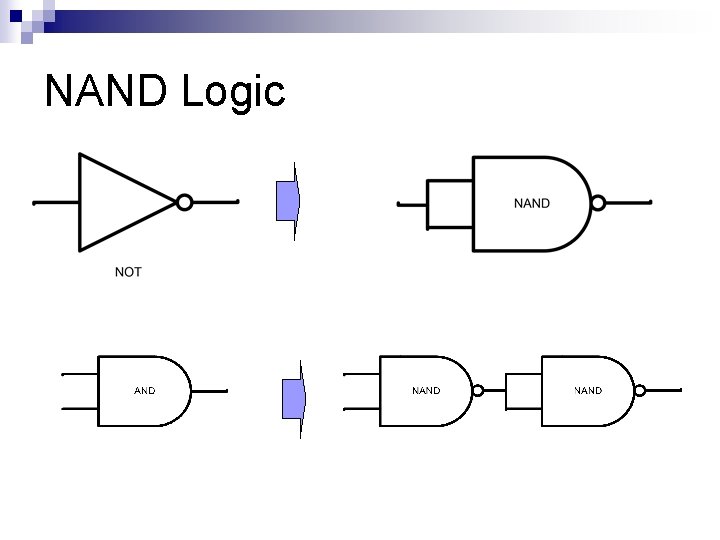 NAND Logic

NOT

NAND

AND

NAND

NAND